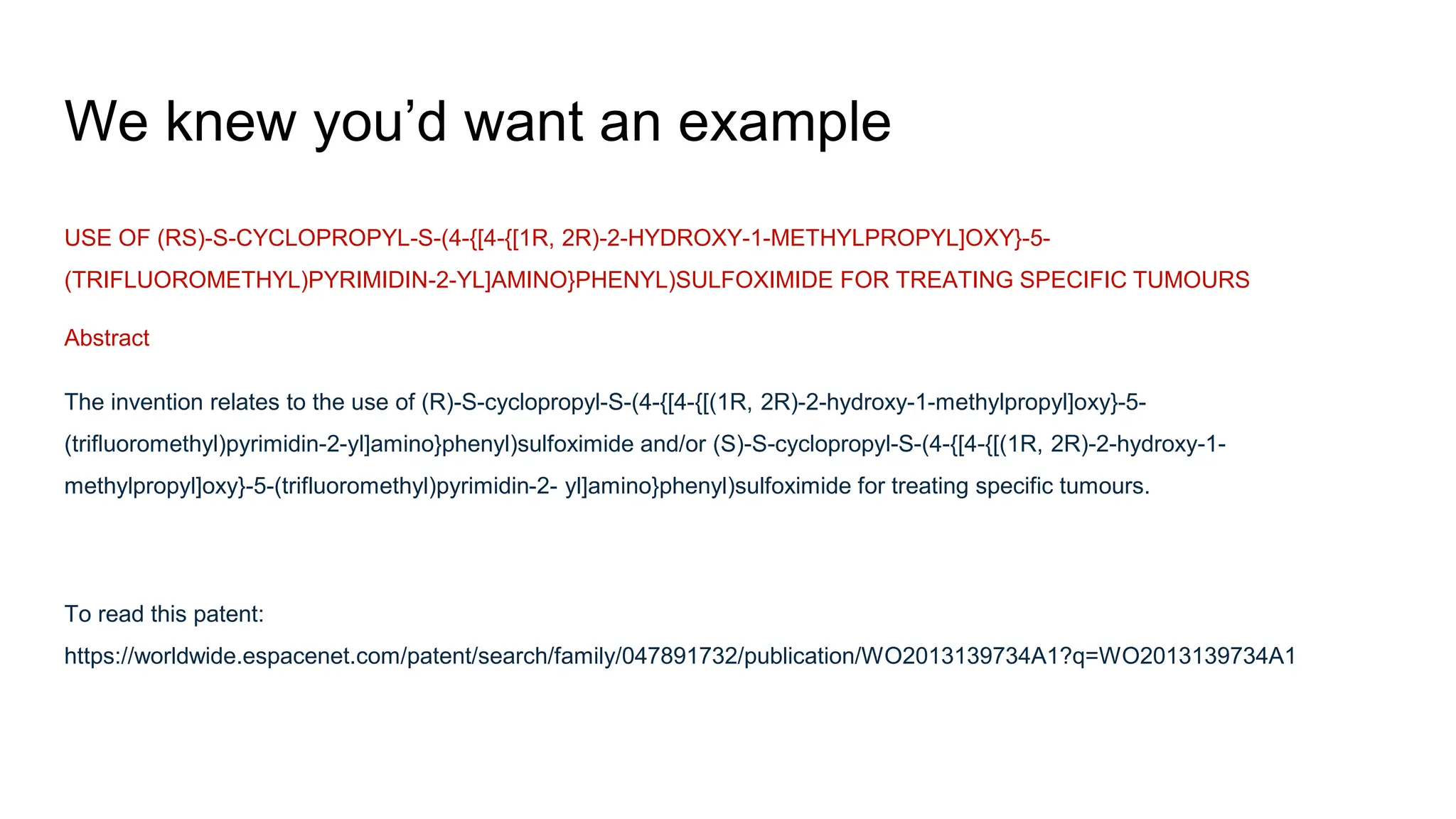 We knew you'd want an example

USE OF (RS)-S-CYCLOPROPYL-S-(4-{[4-{[1R, 2R)-2-HYDROXY-1-METHYLPROPYL]OXY}-5-(TRIFLUOROMETHYL)PYRIMIDIN-2-YL]AMINO}PHENYL)SULFOXIMIDE FOR TREATING SPECIFIC TUMOURS

Abstract

The invention relates to the use of (R)-S-cyclopropyl-S-(4-{[4-{[(1R, 2R)-2-hydroxy-1-methylpropyl]oxy}-5-(trifluoromethyl)pyrimidin-2-yl]amino}phenyl)sulfoximide and/or (S)-S-cyclopropyl-S-(4-{[4-{[(1R, 2R)-2-hydroxy-1-methylpropyl]oxy}-5-(trifluoromethyl)pyrimidin-2- yl]amino}phenyl)sulfoximide for treating specific tumours.

To read this patent:
https://worldwide.espacenet.com/patent/search/family/047891732/publication/WO2013139734A1?q=WO2013139734A1